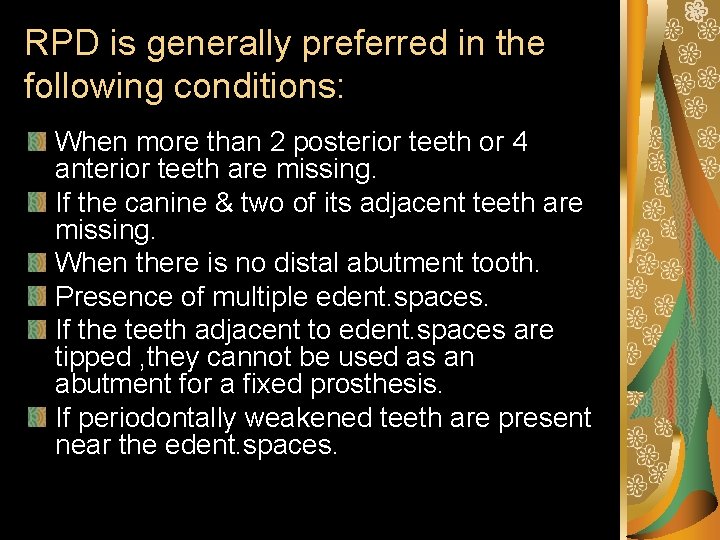 RPD is generally preferred in the following conditions:

When more than 2 posterior teeth or 4 anterior teeth are missing.

If the canine & two of its adjacent teeth are missing.

When there is no distal abutment tooth.

Presence of multiple edent.spaces.

If the teeth adjacent to edent.spaces are tipped ,they cannot be used as an abutment for a fixed prosthesis.

If periodontally weakened teeth are present near the edent.spaces.